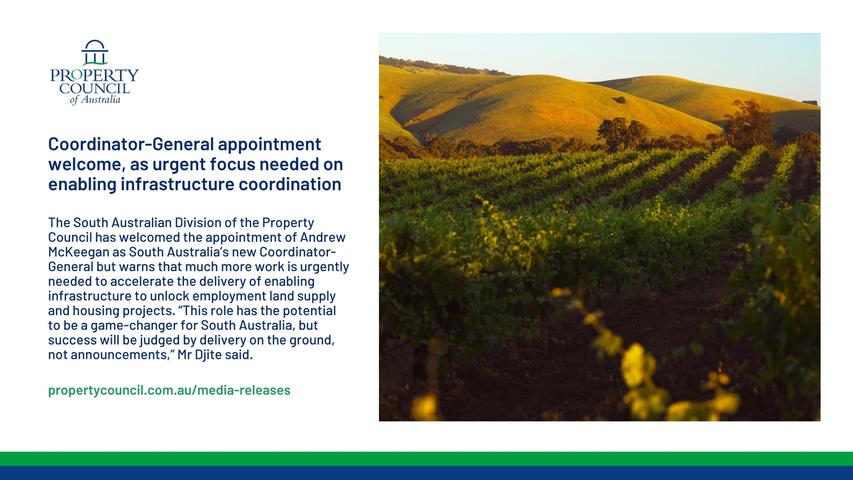 PROPERTY COUNCIL of Australia

Coordinator-General appointment welcome, as urgent focus needed on enabling infrastructure coordination

The South Australian Division of the Property Council has welcomed the appointment of Andrew McKeegan as South Australia's new Coordinator-General but warns that much more work is urgently needed to accelerate the delivery of enabling infrastructure to unlock employment land supply and housing projects. "This role has the potential to be a game-changer for South Australia, but success will be judged by delivery on the ground, not announcements," Mr Djite said.

propertycouncil.com.au/media-releases